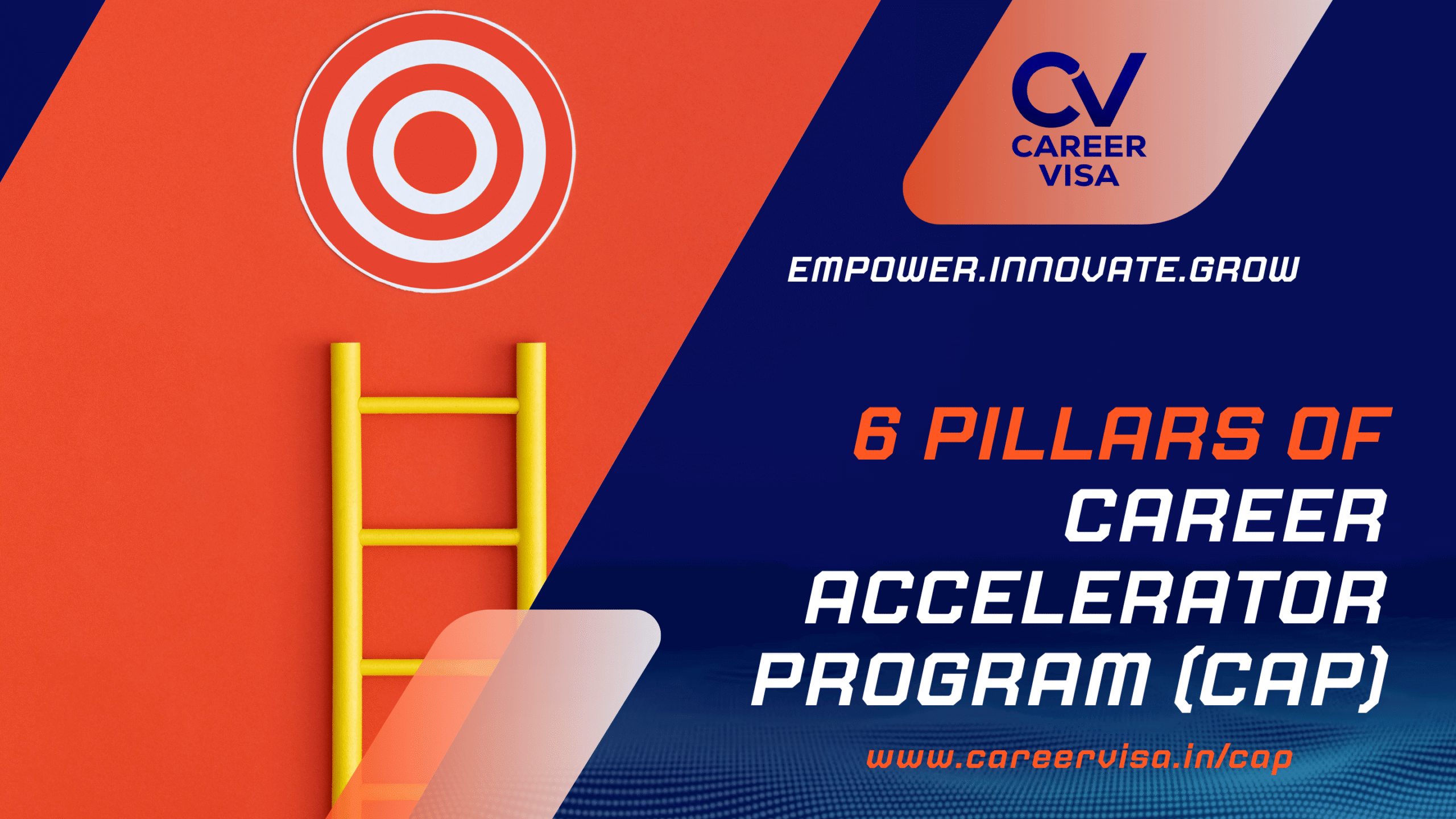 CV
CAREER
VISA

EMPOWER.INNOVATE.GROW

6 PILLARS OF CAREER ACCELERATOR PROGRAM (CAP)

www.careervisa.in/cap